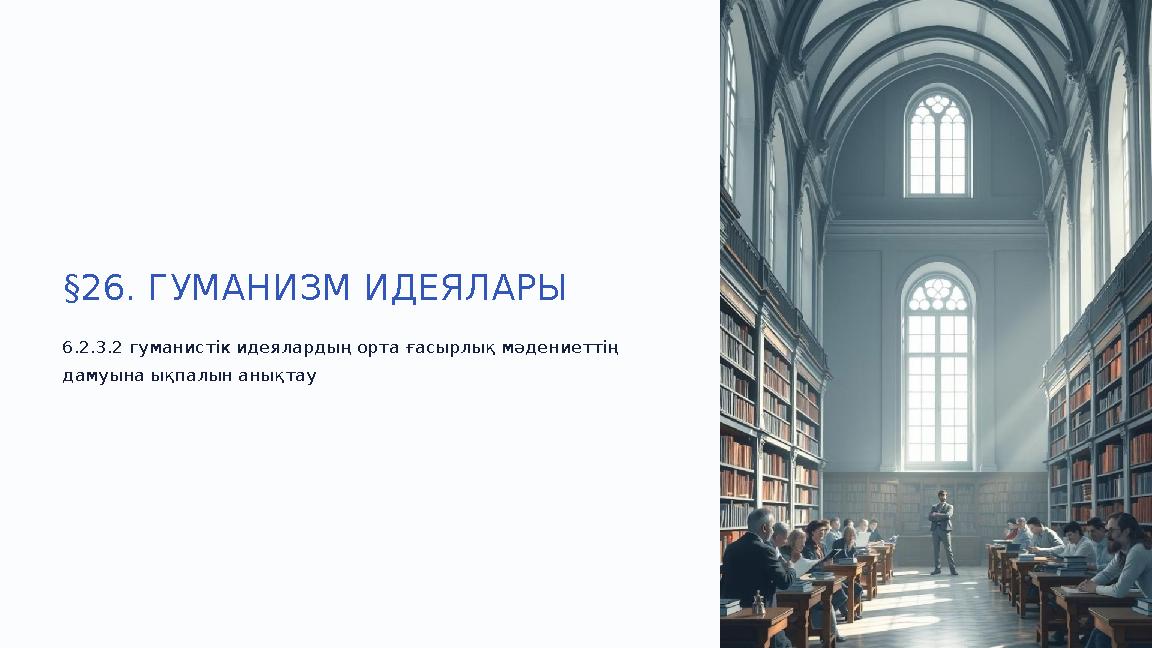 §26. ГУМАНИЗМ ИДЕЯЛАРЫ

6.2.3.2 гуманистік идеялардың орта ғасырлық мәдениеттің дамуына ықпалын анықтау